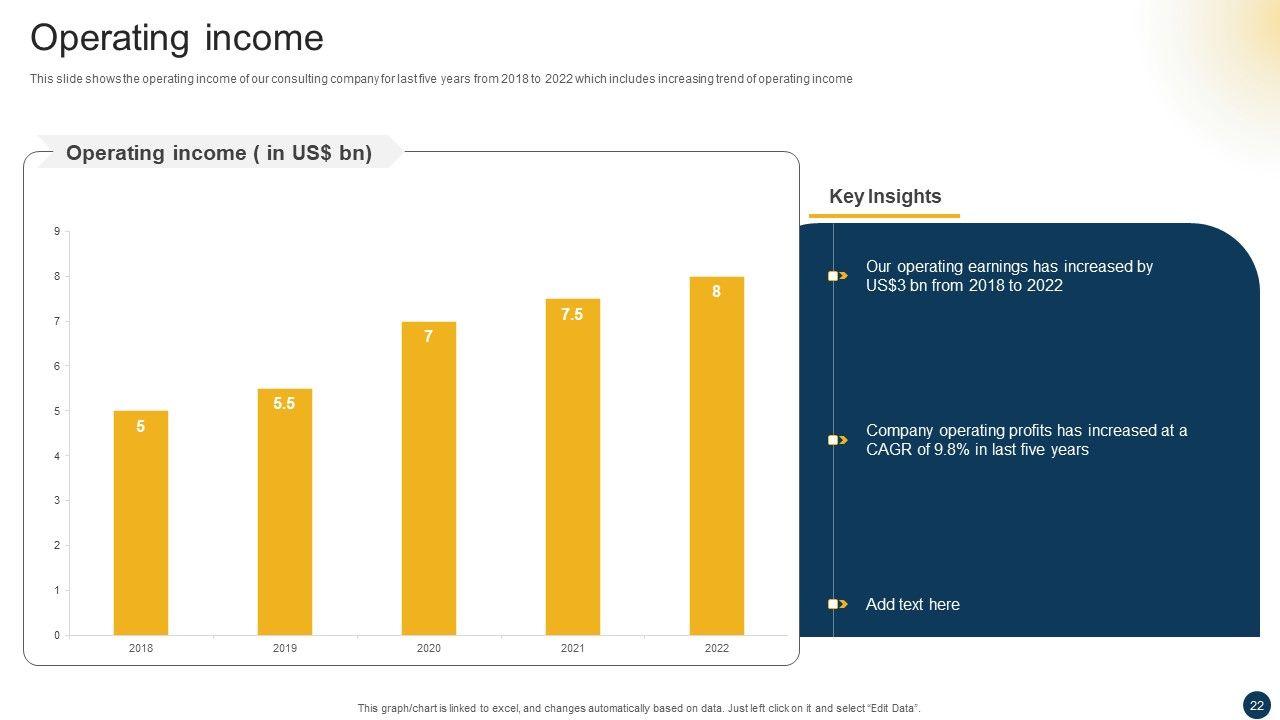 Operating income

This slide shows the operating income of our consulting company for last five years from 2018 to 2022 which includes increasing trend of operating income

Operating income ( in US$ bn)

9
8
7
6
5
4
3
2
1
0

5
5.5
7
7.5
8

2018
2019
2020
2021
2022

Key Insights

Our operating earnings has increased by US$3 bn from 2018 to 2022

Company operating profits has increased at a CAGR of 9.8% in last five years

Add text here

This graph/chart is linked to excel, and changes automatically based on data. Just left click on it and select "Edit Data".

22